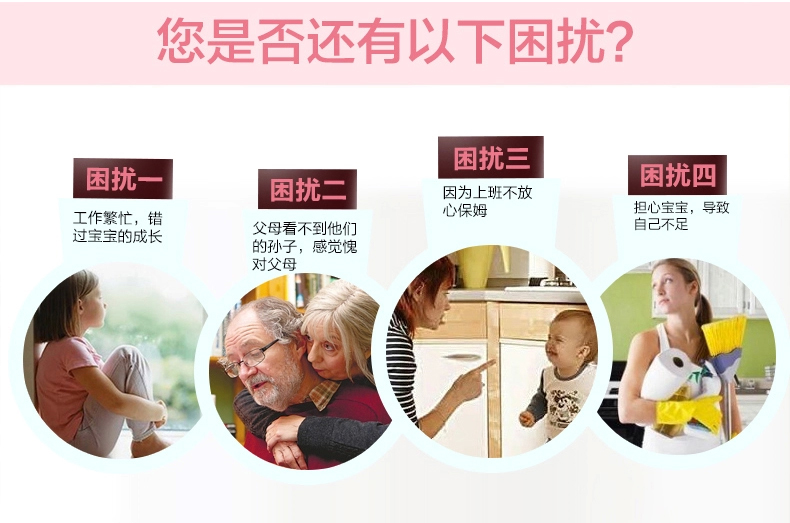 您是否还有以下困扰?

困扰一
工作繁忙，错过宝宝的成长

困扰二
父母看不到他们的孙子，感觉愧对父母

困扰三
因为上班不放心保姆

困扰四
担心宝宝，导致自己不足